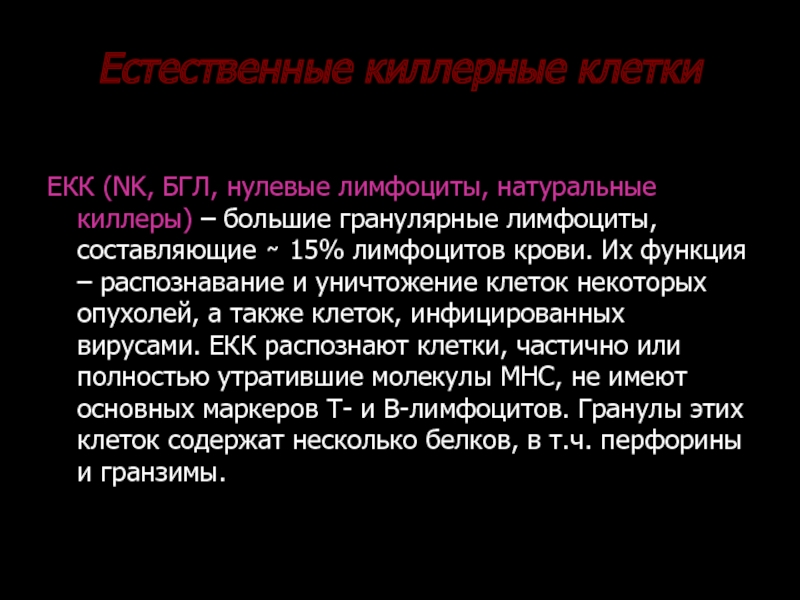 Естественные киллерные клетки

ЕКК (NK, БГЛ, нулевые лимфоциты, натуральные киллеры) – большие гранулярные лимфоциты, составляющие ~ 15% лимфоцитов крови. Их функция – распознавание и уничтожение клеток некоторых опухолей, а также клеток, инфицированных вирусами. ЕКК распознают клетки, частично или полностью утратившие молекулы МНС, не имеют основных маркеров Т- и В-лимфоцитов. Гранулы этих клеток содержат несколько белков, в т.ч. перфорины и гранзимы.